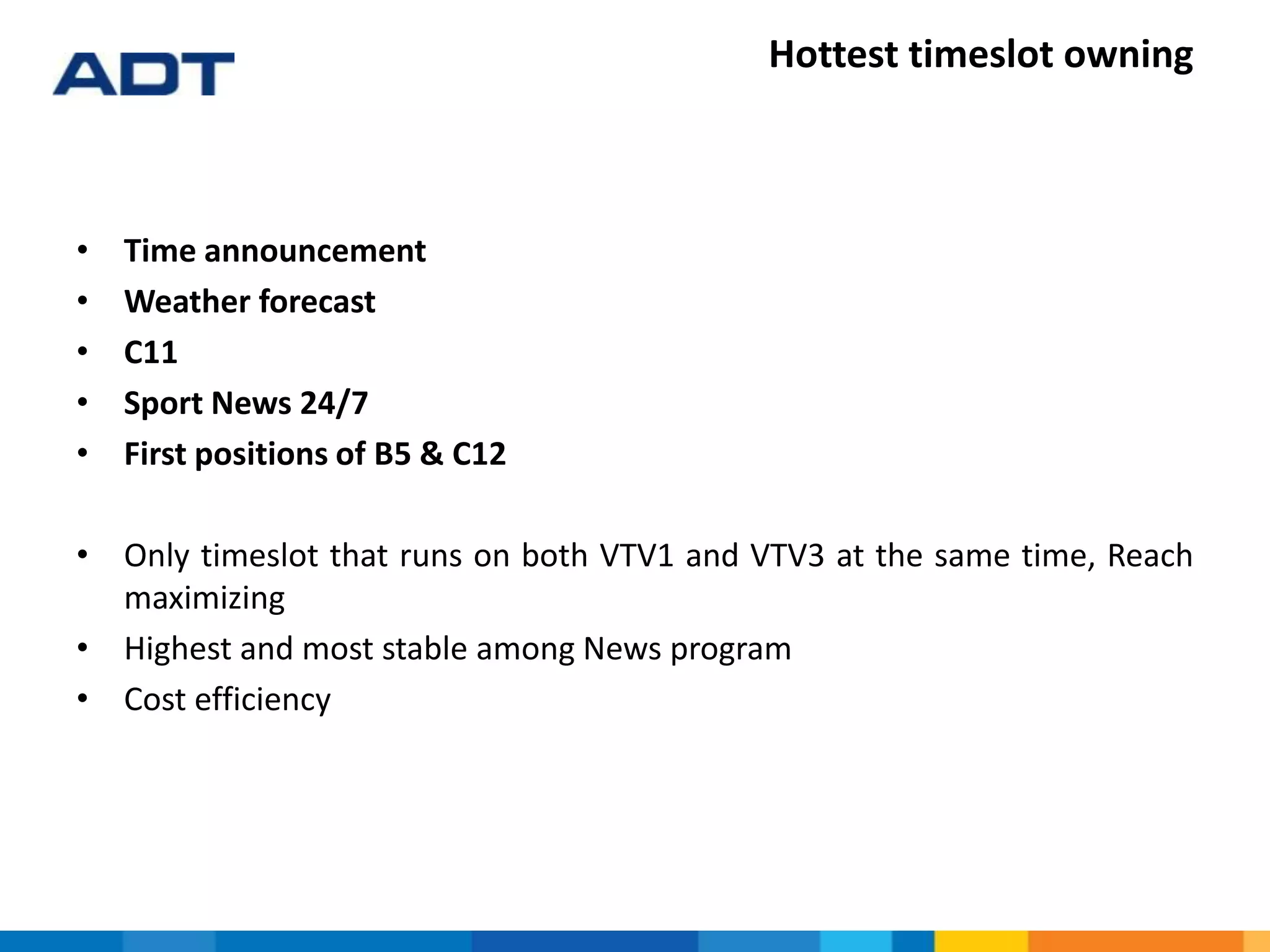 ADT

Hottest timeslot owning

• Time announcement
• Weather forecast
• C11
• Sport News 24/7
• First positions of B5 & C12

• Only timeslot that runs on both VTV1 and VTV3 at the same time, Reach maximizing
• Highest and most stable among News program
• Cost efficiency